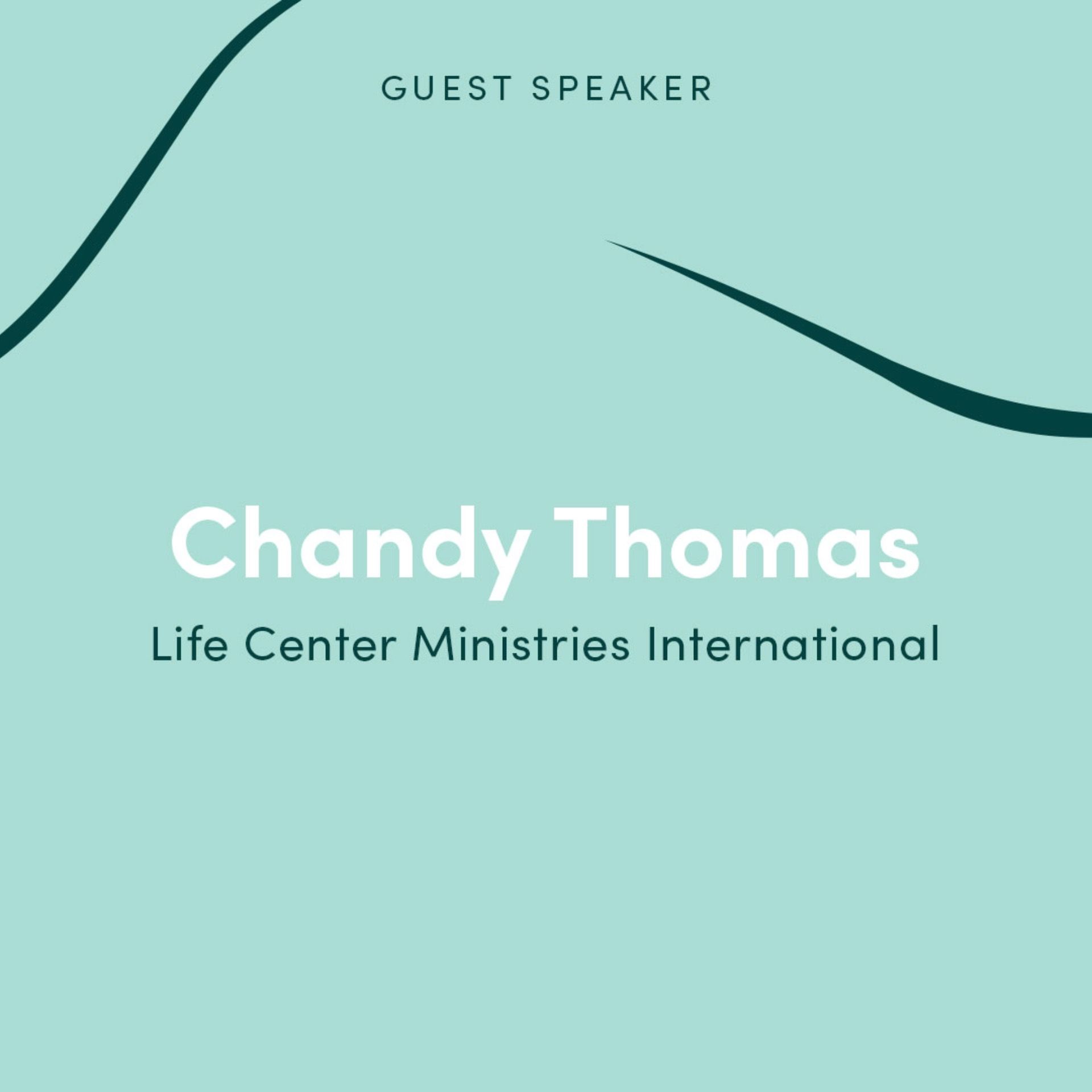 GUEST SPEAKER

Chandy Thomas

Life Center Ministries International